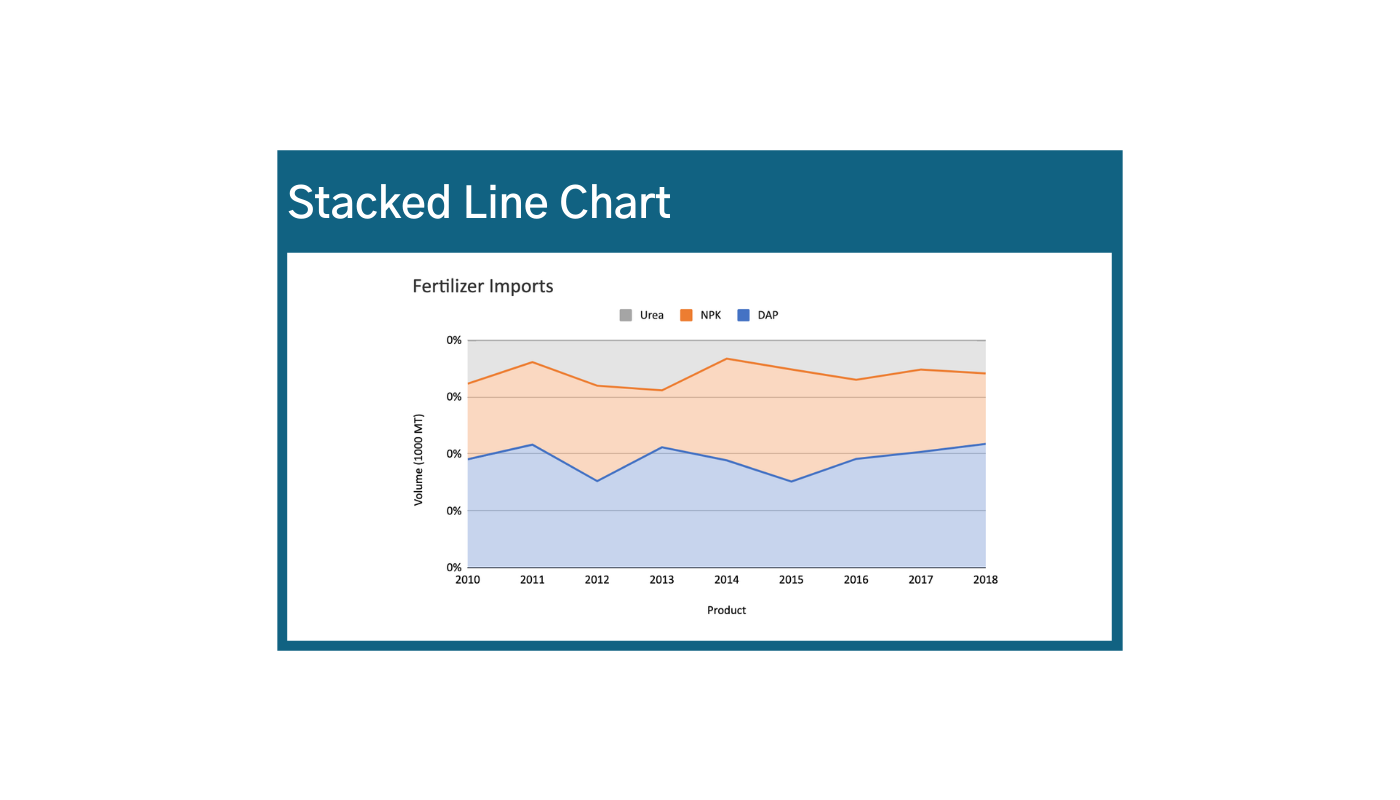 Stacked Line Chart

Fertilizer Imports

Urea NPK DAP

0%
0%
0%
0%
0%

Volume (1000 MT)

2010 2011 2012 2013 2014 2015 2016 2017 2018

Product